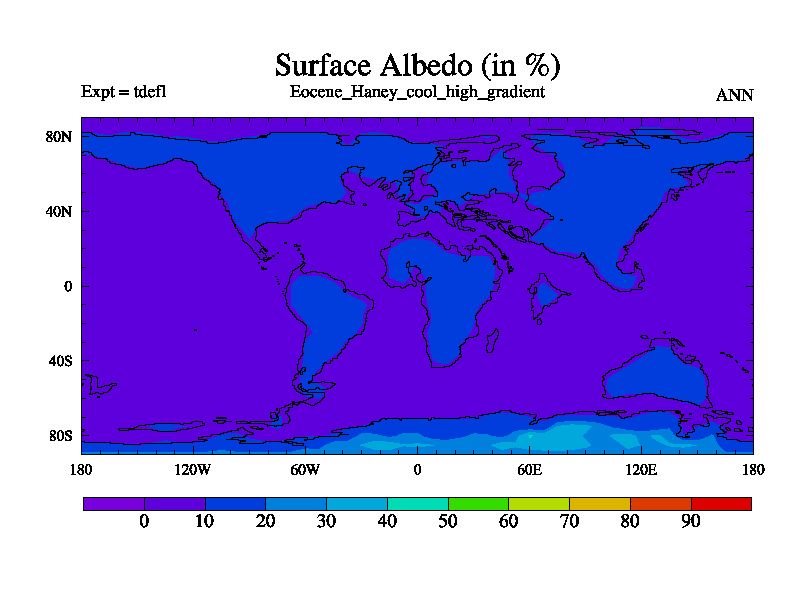 Surface Albedo (in %)

Expt = tdefl

Eocene_Haney_cool_high_gradient

ANN

80N

40N

0

40S

80S

180

120W

60W

0

60E

120E

180

0

10

20

30

40

50

60

70

80

90